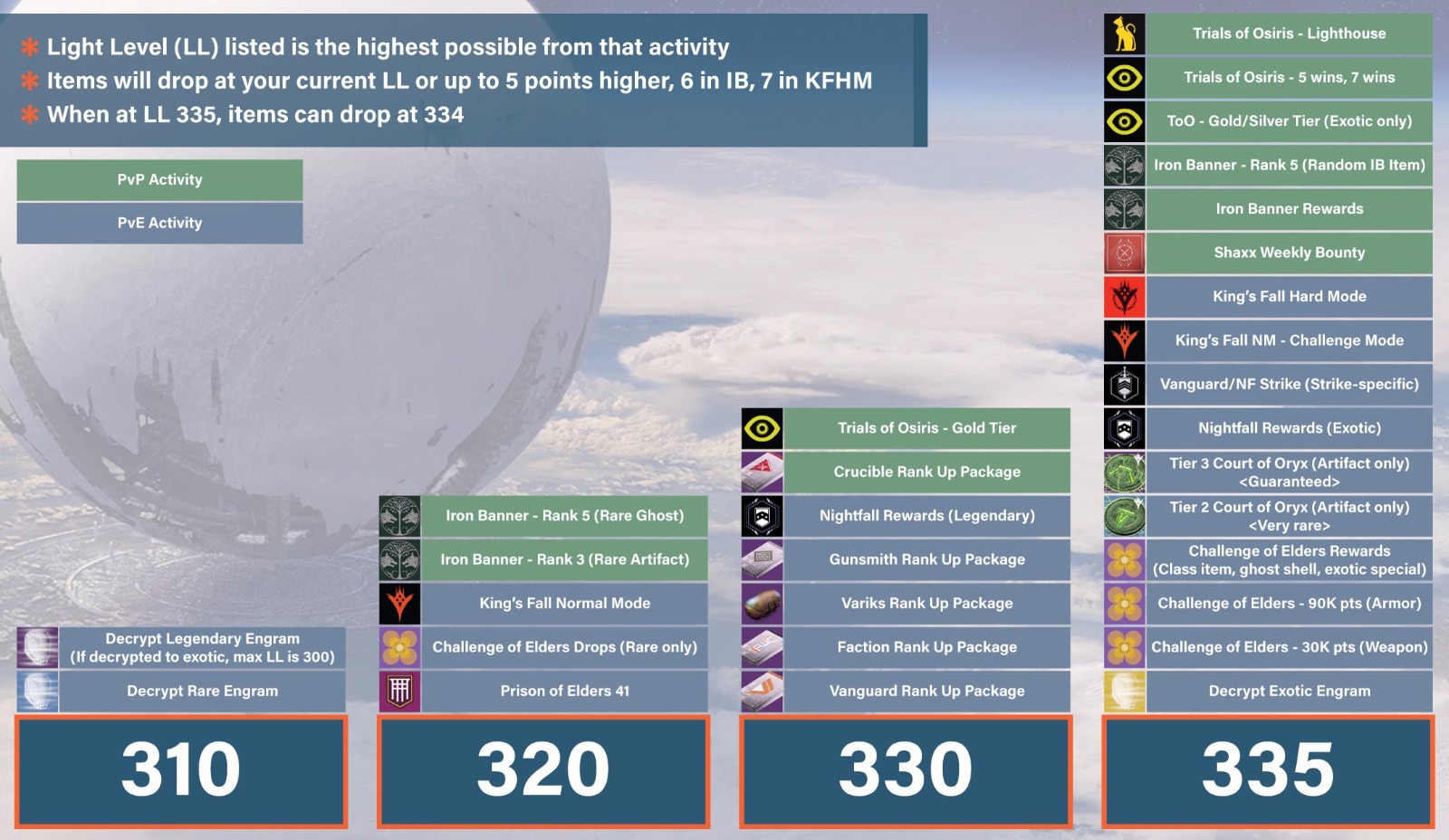 * Light Level (LL) listed is the highest possible from that activity
* Items will drop at your current LL or up to 5 points higher, 6 in IB, 7 in KFHM
* When at LL 335, items can drop at 334

PvP Activity

PvE Activity

Decrypt Legendary Engram (If decrypted to exotic, max LL is 300)

Decrypt Rare Engram

310

Iron Banner - Rank 5 (Rare Ghost)

Iron Banner - Rank 3 (Rare Artifact)

King's Fall Normal Mode

Challenge of Elders Drops (Rare only)

Prison of Elders 41

320

Trials of Osiris - Gold Tier

Crucible Rank Up Package

Nightfall Rewards (Legendary)

Gunsmith Rank Up Package

Variks Rank Up Package

Faction Rank Up Package

Vanguard Rank Up Package

330

Trials of Osiris - Lighthouse

Trials of Osiris - 5 wins, 7 wins

ToO - Gold/Silver Tier (Exotic only)

Iron Banner - Rank 5 (Random IB Item)

Iron Banner Rewards

Shaxx Weekly Bounty

King's Fall Hard Mode

King's Fall NM - Challenge Mode

Vanguard/NF Strike (Strike-specific)

Nightfall Rewards (Exotic)

Tier 3 Court of Oryx (Artifact only) <Guaranteed>

Tier 2 Court of Oryx (Artifact only) <Very rare>

Challenge of Elders Rewards (Class item, ghost shell, exotic special)

Challenge of Elders - 90K pts (Armor)

Challenge of Elders - 30K pts (Weapon)

Decrypt Exotic Engram

335